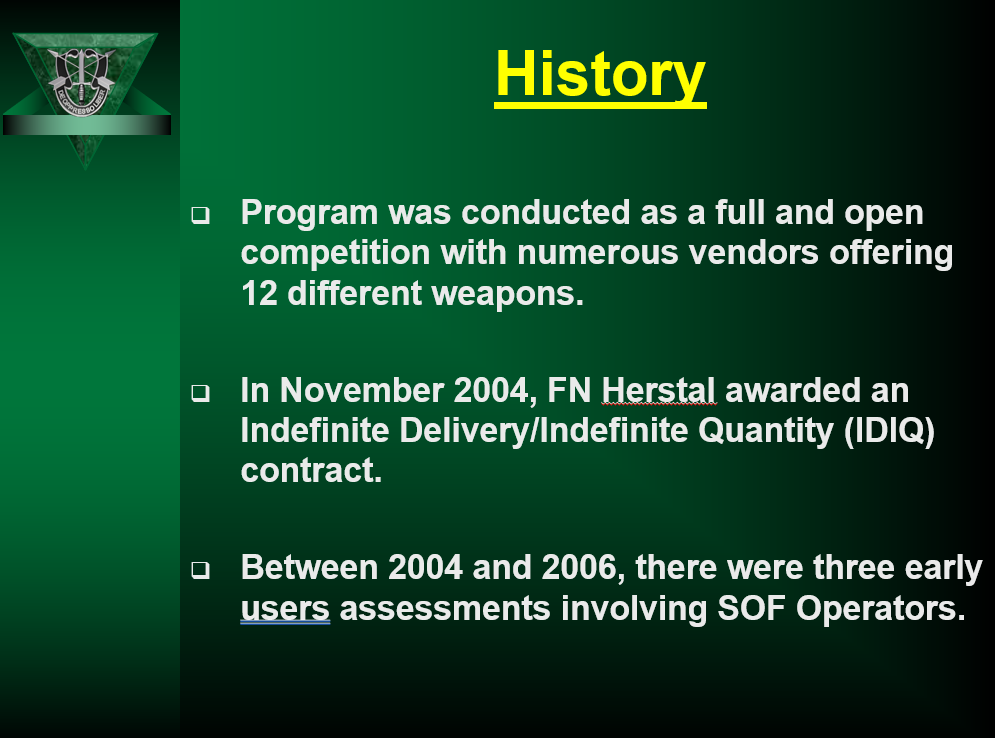 History

❑ Program was conducted as a full and open competition with numerous vendors offering 12 different weapons.

❑ In November 2004, FN Herstal awarded an Indefinite Delivery/Indefinite Quantity (IDIQ) contract.

❑ Between 2004 and 2006, there were three early users assessments involving SOF Operators.